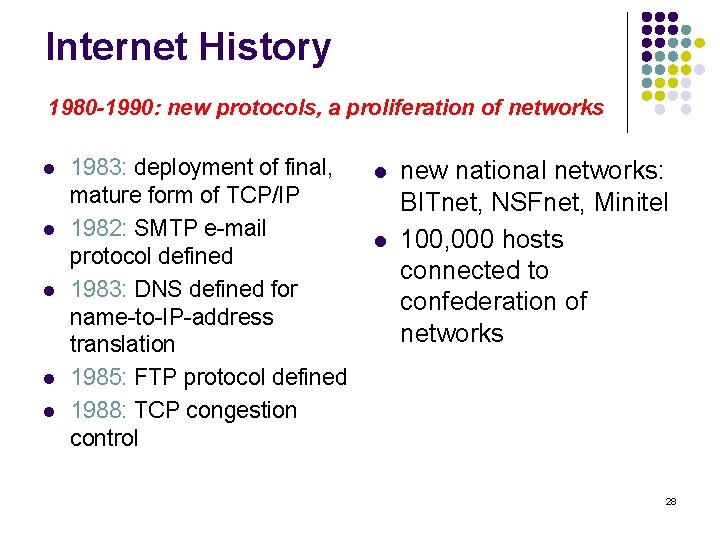 Internet History

1980-1990: new protocols, a proliferation of networks

- 1983: deployment of final, mature form of TCP/IP
- 1982: SMTP e-mail protocol defined
- 1983: DNS defined for name-to-IP-address translation
- 1985: FTP protocol defined
- 1988: TCP congestion control

- new national networks: BITnet, NSFnet, Minitel
- 100,000 hosts connected to confederation of networks

28